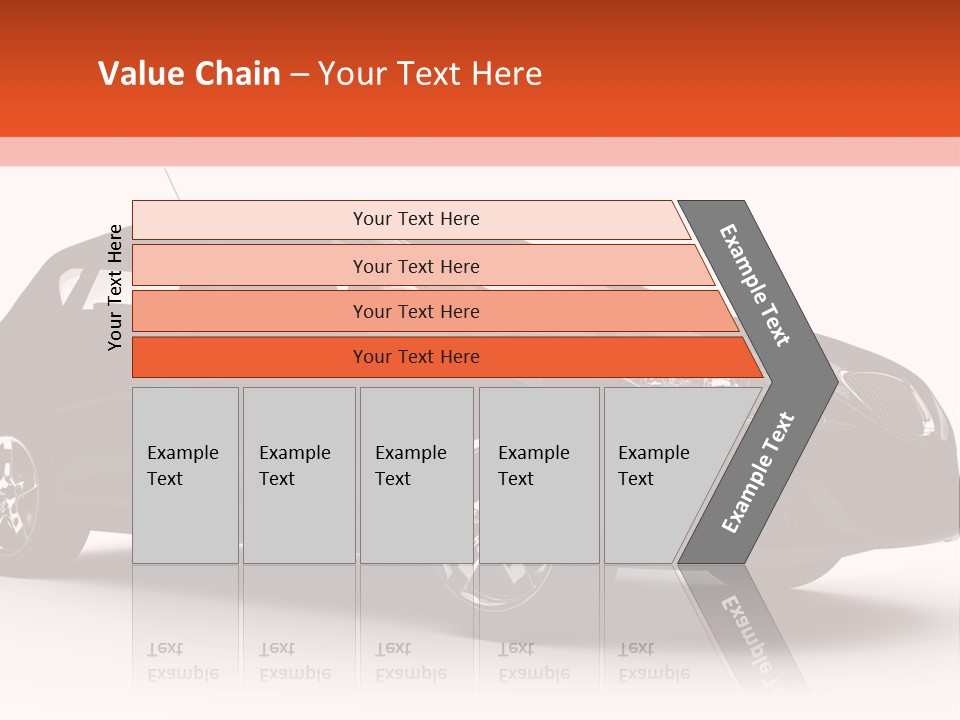 Value Chain – Your Text Here

Your Text Here

Your Text Here

Your Text Here

Your Text Here

Your Text Here

Example Text

Example Text

Example Text

Example Text

Example Text

Example Text

Example Text